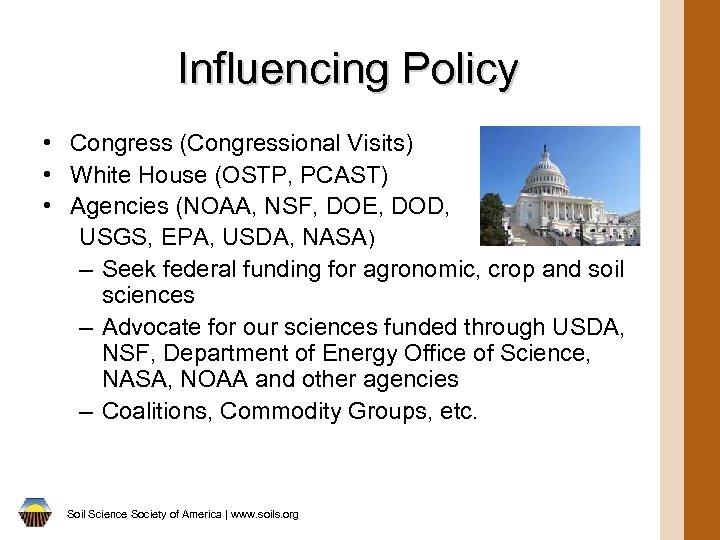 Influencing Policy

• Congress (Congressional Visits)
• White House (OSTP, PCAST)
• Agencies (NOAA, NSF, DOE, DOD, USGS, EPA, USDA, NASA)
– Seek federal funding for agronomic, crop and soil sciences
– Advocate for our sciences funded through USDA, NSF, Department of Energy Office of Science, NASA, NOAA and other agencies
– Coalitions, Commodity Groups, etc.

Soil Science Society of America | www.soils.org